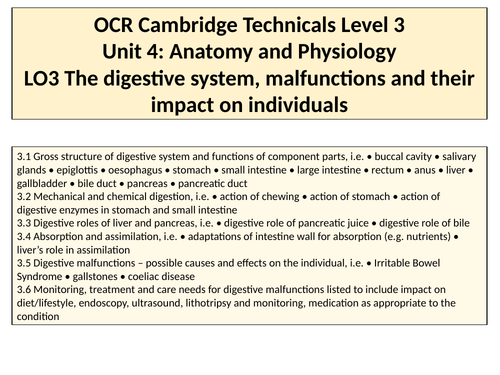 OCR Cambridge Technicals Level 3
Unit 4: Anatomy and Physiology
LO3 The digestive system, malfunctions and their impact on individuals

3.1 Gross structure of digestive system and functions of component parts, i.e. • buccal cavity • salivary glands • epiglottis • oesophagus • stomach • small intestine • large intestine • rectum • anus • liver • gallbladder • bile duct • pancreas • pancreatic duct
3.2 Mechanical and chemical digestion, i.e. • action of chewing • action of stomach • action of digestive enzymes in stomach and small intestine
3.3 Digestive roles of liver and pancreas, i.e. • digestive role of pancreatic juice • digestive role of bile
3.4 Absorption and assimilation, i.e. • adaptations of intestine wall for absorption (e.g. nutrients) • liver's role in assimilation
3.5 Digestive malfunctions – possible causes and effects on the individual, i.e. • Irritable Bowel Syndrome • gallstones • coeliac disease
3.6 Monitoring, treatment and care needs for digestive malfunctions listed to include impact on diet/lifestyle, endoscopy, ultrasound, lithotripsy and monitoring, medication as appropriate to the condition